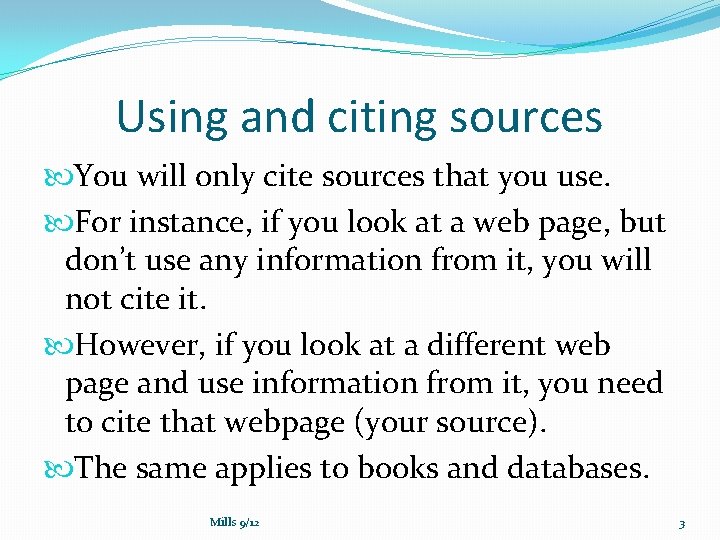 Using and citing sources

You will only cite sources that you use.

For instance, if you look at a web page, but don't use any information from it, you will not cite it.

However, if you look at a different web page and use information from it, you need to cite that webpage (your source).

The same applies to books and databases.

Mills 9/12

3